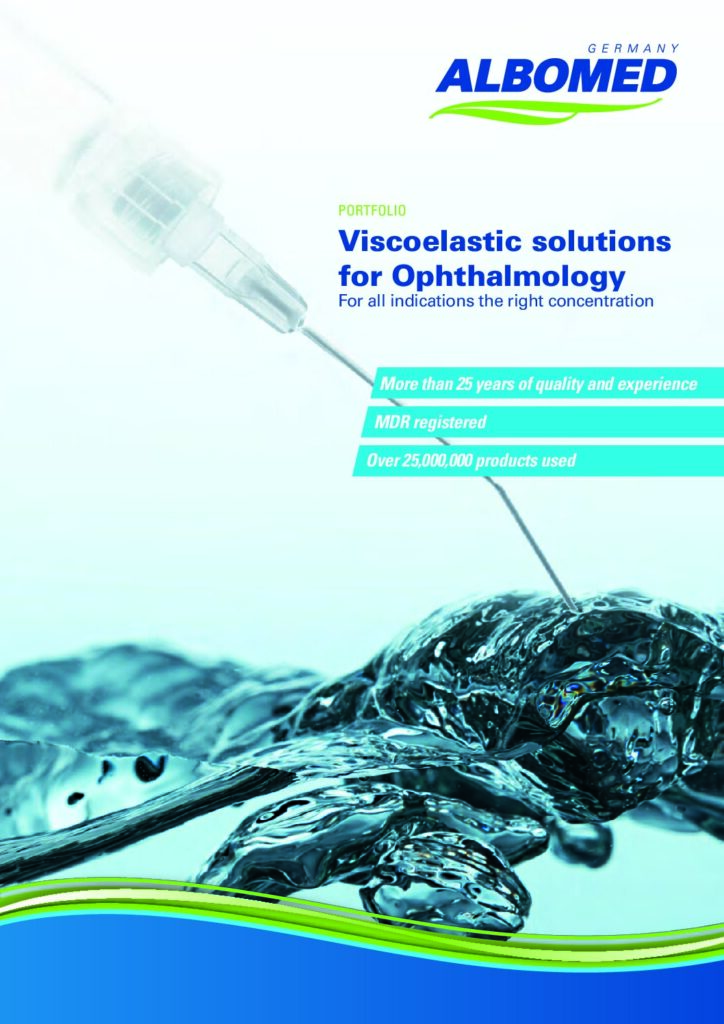 GERMANY
ALBOMED

PORTFOLIO

Viscoelastic solutions for Ophthalmology

For all indications the right concentration

More than 25 years of quality and experience

MDR registered

Over 25,000,000 products used